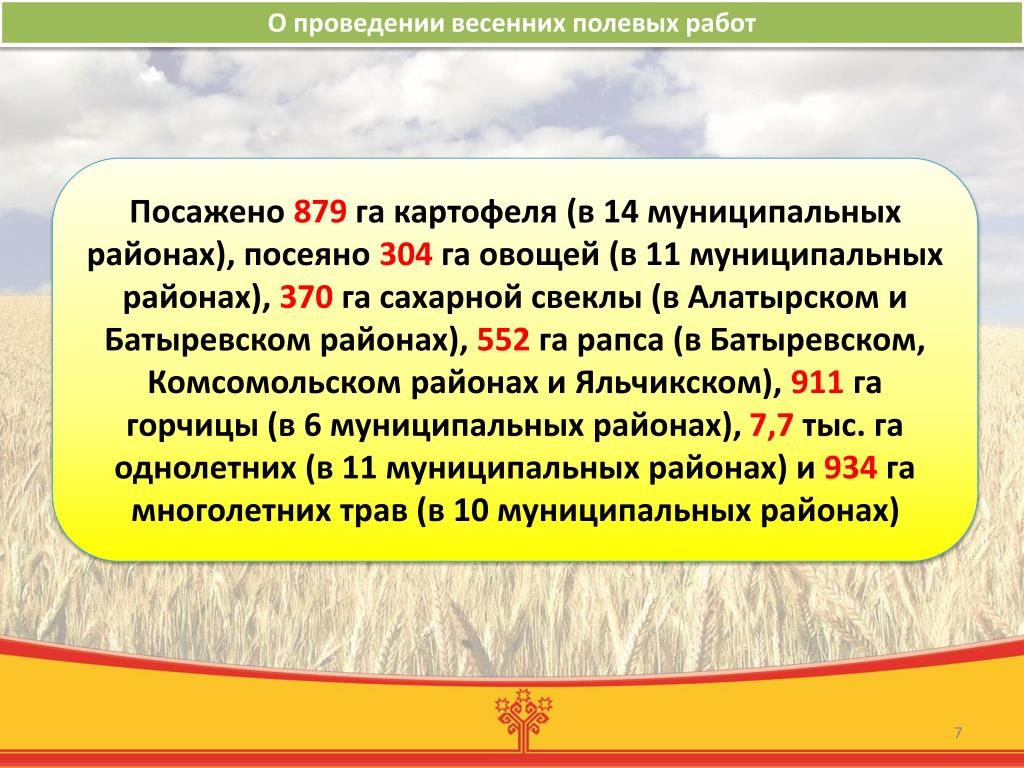 О проведении весенних полевых работ

Посажено 879 га картофеля (в 14 муниципальных районах), посеяно 304 га овощей (в 11 муниципальных районах), 370 га сахарной свеклы (в Алатырском и Батыревском районах), 552 га рапса (в Батыревском, Комсомольском районах и Яльчикском), 911 га горчицы (в 6 муниципальных районах), 7,7 тыс. га однолетних (в 11 муниципальных районах) и 934 га многолетних трав (в 10 муниципальных районах)

7